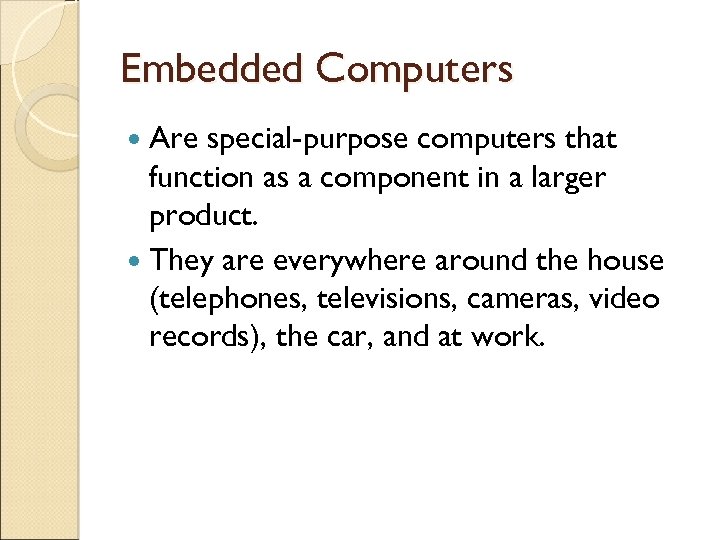 Embedded Computers

- Are special-purpose computers that function as a component in a larger product.
- They are everywhere around the house (telephones, televisions, cameras, video records), the car, and at work.